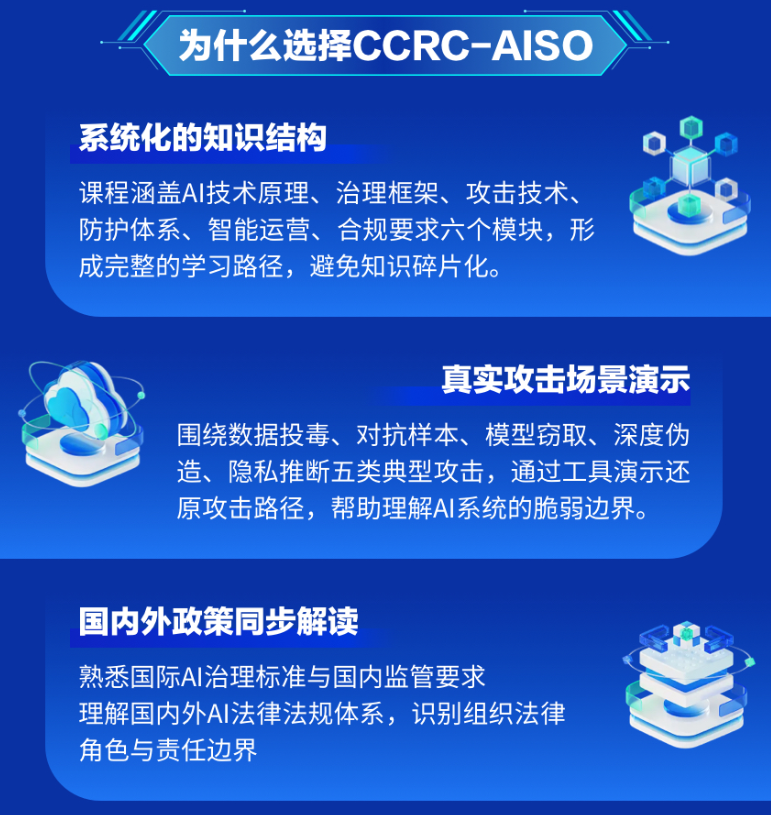 为什么选择CCRC-AISO

系统化的知识结构

课程涵盖AI技术原理、治理框架、攻击技术、防护体系、智能运营、合规要求六个模块，形成完整的学习路径，避免知识碎片化。

真实攻击场景演示

围绕数据投毒、对抗样本、模型窃取、深度伪造、隐私推断五类典型攻击，通过工具演示还原攻击路径，帮助理解AI系统的脆弱边界。

国内外政策同步解读

熟悉国际AI治理标准与国内监管要求
理解国内外AI法律法规体系，识别组织法律角色与责任边界